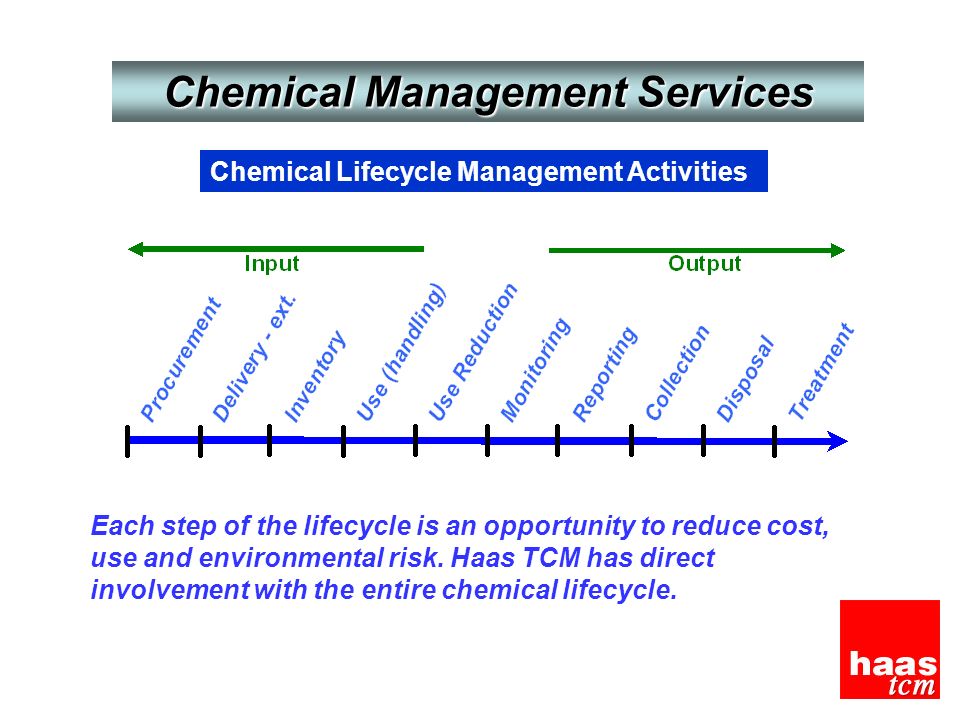 Chemical Management Services

Chemical Lifecycle Management Activities

Input

Output

Procurement
Delivery - ext.
Inventory
Use (handling)
Use Reduction
Monitoring
Reporting
Collection
Disposal
Treatment

Each step of the lifecycle is an opportunity to reduce cost, use and environmental risk. Haas TCM has direct involvement with the entire chemical lifecycle.

haas
tcm